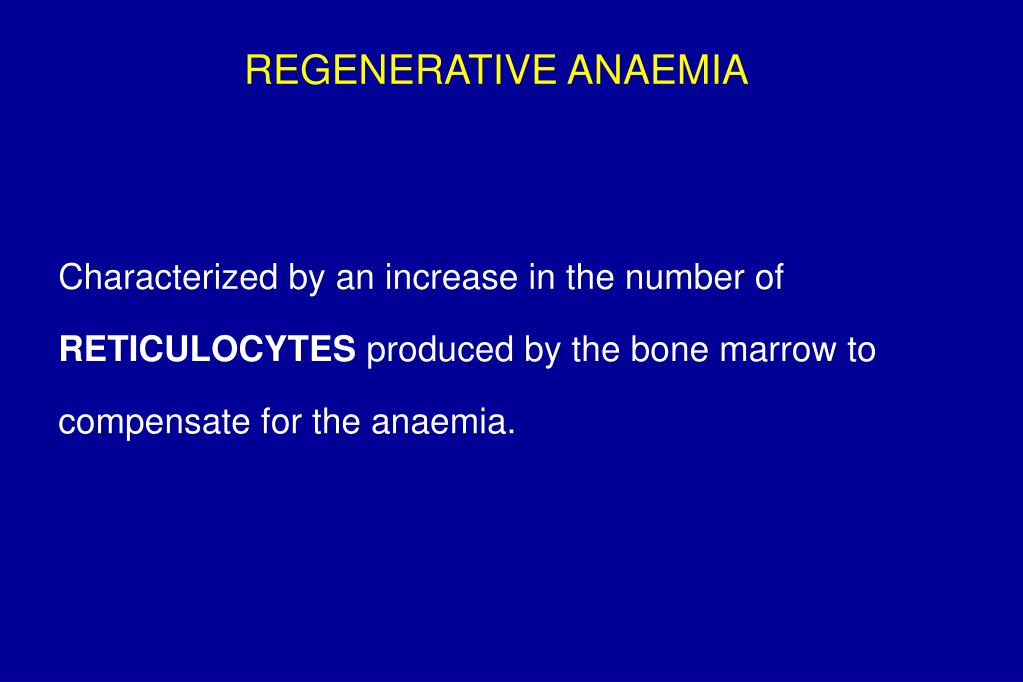 REGENERATIVE ANAEMIA

Characterized by an increase in the number of RETICULOCYTES produced by the bone marrow to compensate for the anaemia.